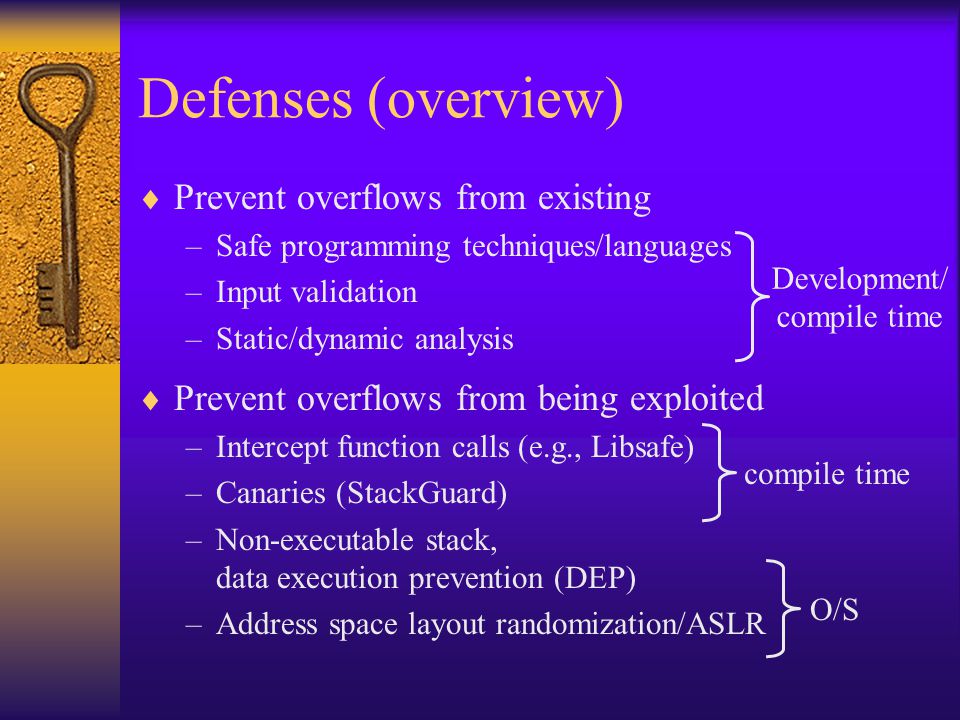 Defenses (overview)

♦ Prevent overflows from existing
– Safe programming techniques/languages
– Input validation
– Static/dynamic analysis

Development/ compile time

♦ Prevent overflows from being exploited
– Intercept function calls (e.g., Libsafe)
– Canaries (StackGuard)

compile time

– Non-executable stack, data execution prevention (DEP)
– Address space layout randomization/ASLR

O/S